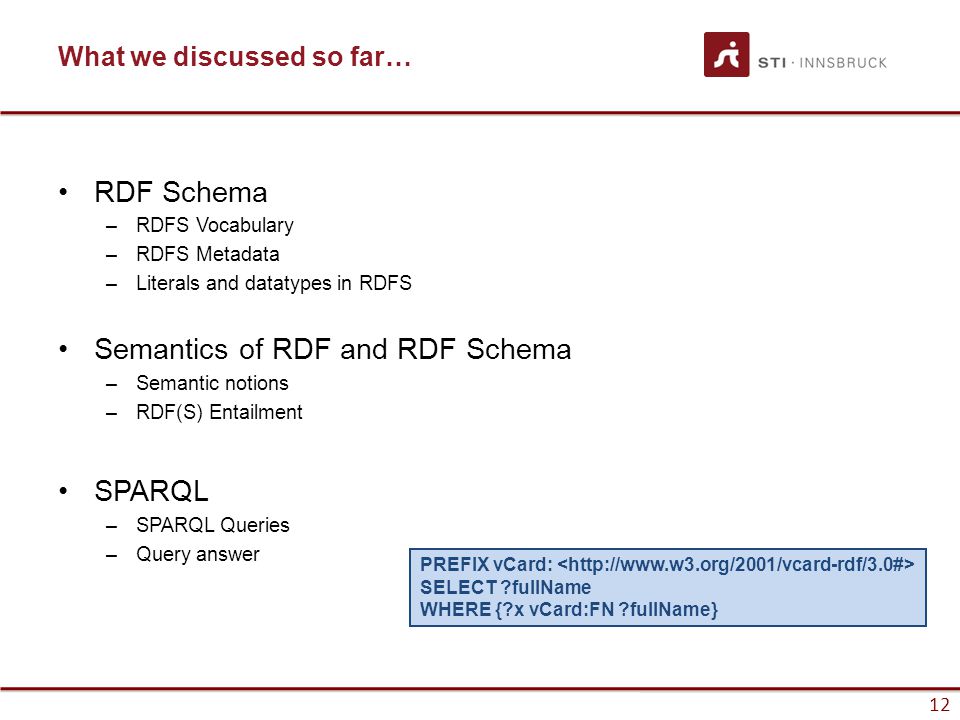 What we discussed so far…

STI · INNSBRUCK

• RDF Schema
– RDFS Vocabulary
– RDFS Metadata
– Literals and datatypes in RDFS

• Semantics of RDF and RDF Schema
– Semantic notions
– RDF(S) Entailment

• SPARQL
– SPARQL Queries
– Query answer

PREFIX vCard: <http://www.w3.org/2001/vcard-rdf/3.0#>
SELECT ?fullName
WHERE {?x vCard:FN ?fullName}

12